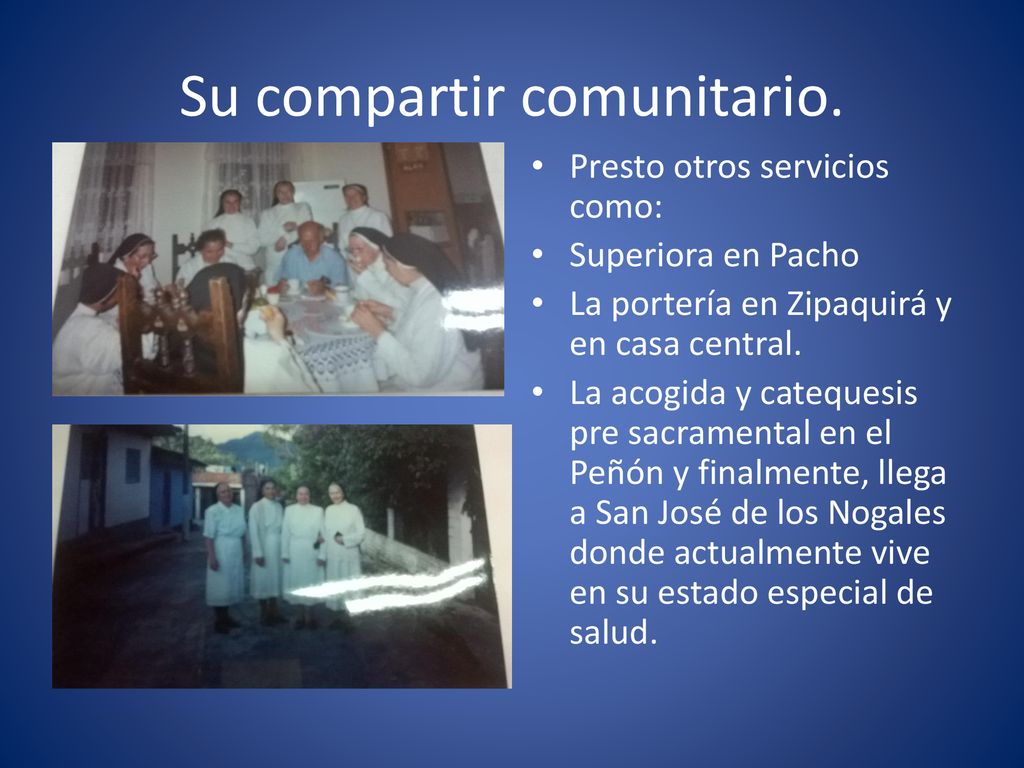 Su compartir comunitario.

• Presto otros servicios como:
• Superiora en Pacho
• La portería en Zipaquirá y en casa central.
• La acogida y catequesis pre sacramental en el Peñón y finalmente, llega a San José de los Nogales donde actualmente vive en su estado especial de salud.